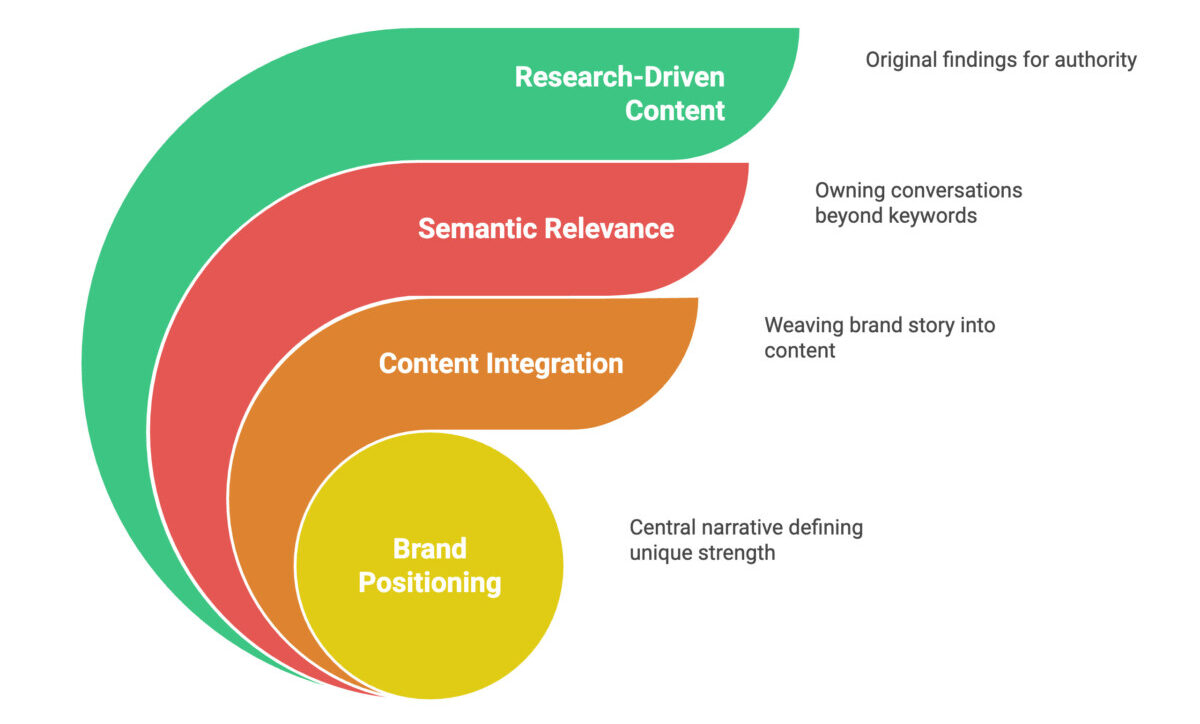 Research-Driven Content

Original findings for authority

Semantic Relevance

Owning conversations beyond keywords

Content Integration

Weaving brand story into content

Brand Positioning

Central narrative defining unique strength